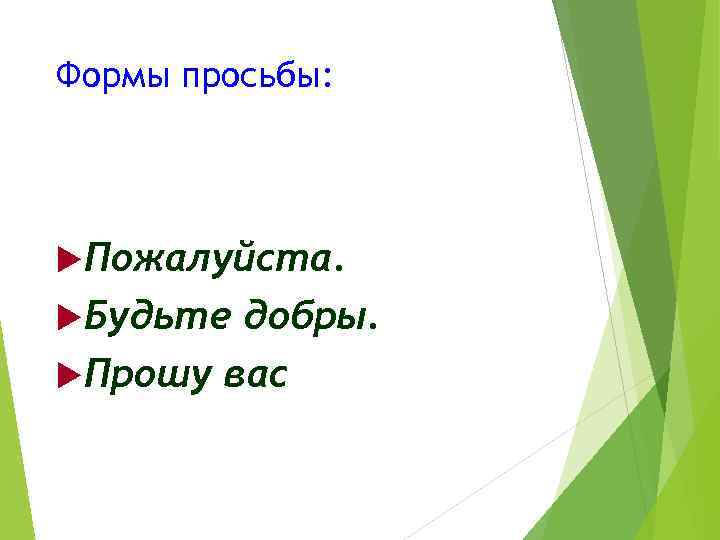 Формы просьбы:

Пожалуйста.
Будьте добры.
Прошу вас